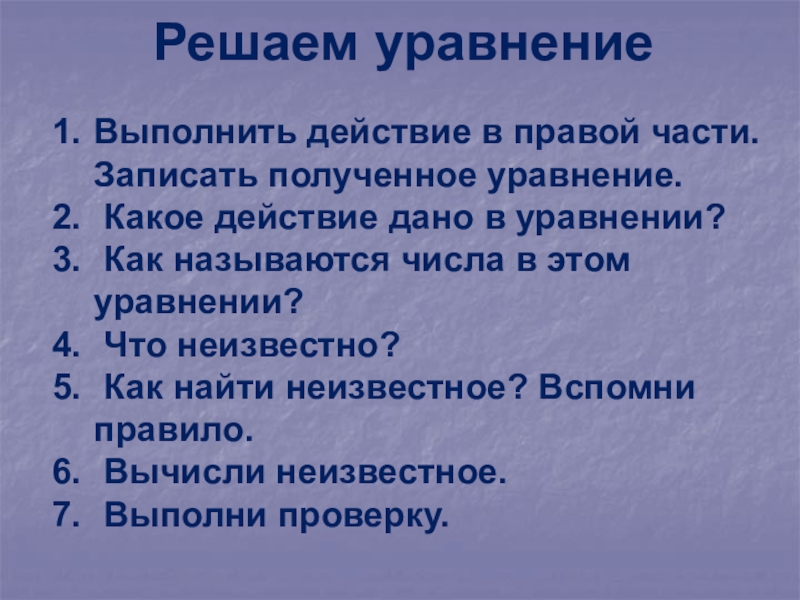 Решаем уравнение

1. Выполнить действие в правой части. Записать полученное уравнение.
2. Какое действие дано в уравнении?
3. Как называются числа в этом уравнении?
4. Что неизвестно?
5. Как найти неизвестное? Вспомни правило.
6. Вычисли неизвестное.
7. Выполни проверку.